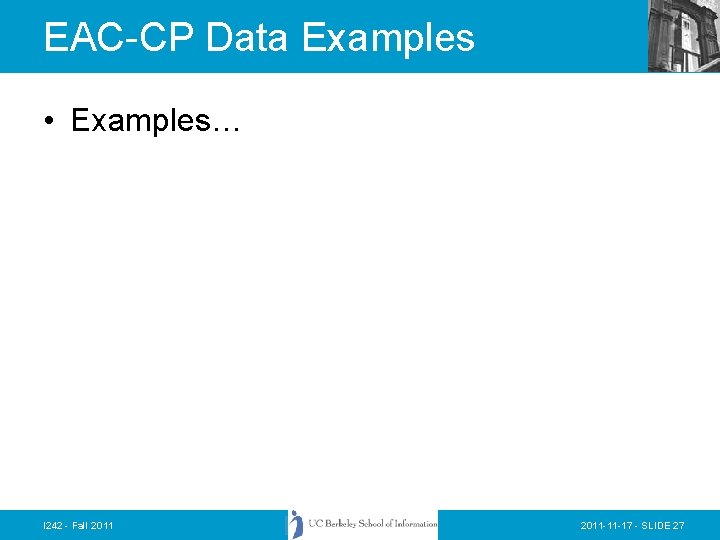 EAC-CP Data Examples

• Examples…

I242 - Fall 2011

UC Berkeley School of Information

2011-11-17 - SLIDE 27